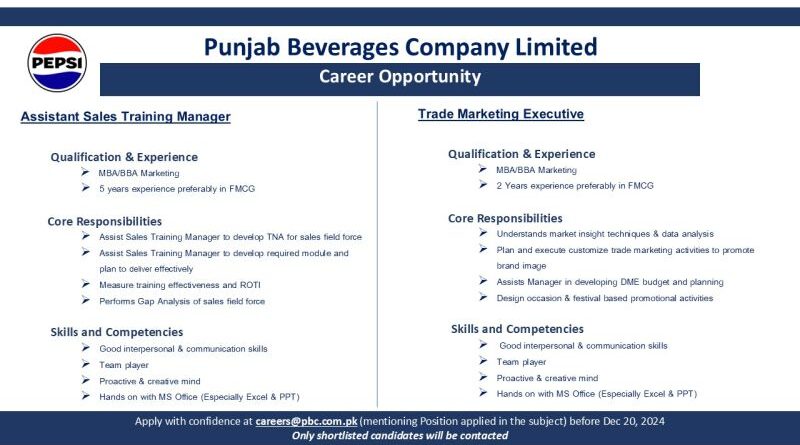 PEPSI

Punjab Beverages Company Limited

Career Opportunity

Assistant Sales Training Manager

Qualification & Experience
➢ MBA/BBA Marketing
➢ 5 years experience preferably in FMCG

Core Responsibilities
➢ Assist Sales Training Manager to develop TNA for sales field force
➢ Assist Sales Training Manager to develop required module and plan to deliver effectively
➢ Measure training effectiveness and ROTI
➢ Performs Gap Analysis of sales field force

Skills and Competencies
➢ Good interpersonal & communication skills
➢ Team player
➢ Proactive & creative mind
➢ Hands on with MS Office (Especially Excel & PPT)

Trade Marketing Executive

Qualification & Experience
➢ MBA/BBA Marketing
➢ 2 Years experience preferably in FMCG

Core Responsibilities
➢ Understands market insight techniques & data analysis
➢ Plan and execute customize trade marketing activities to promote brand image
➢ Assists Manager in developing DME budget and planning
➢ Design occasion & festival based promotional activities

Skills and Competencies
➢ Good interpersonal & communication skills
➢ Team player
➢ Proactive & creative mind
➢ Hands on with MS Office (Especially Excel & PPT)

Apply with confidence at careers@pbc.com.pk (mentioning Position applied in the subject) before Dec 20, 2024
Only shortlisted candidates will be contacted